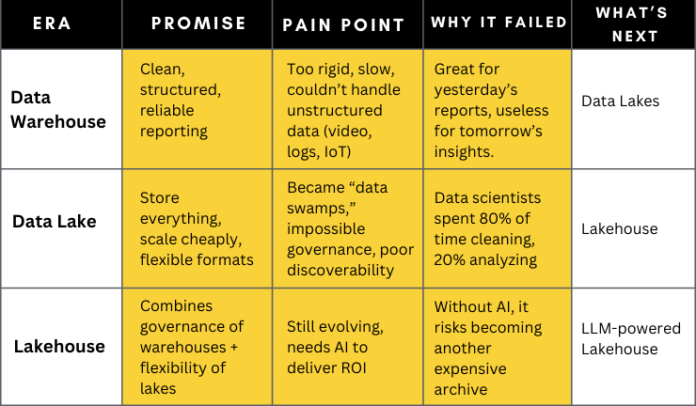 | ERA | PROMISE | PAIN POINT | WHY IT FAILED | WHAT'S NEXT |
|---|---|---|---|---|
| Data Warehouse | Clean, structured, reliable reporting | Too rigid, slow, couldn't handle unstructured data (video, logs, IoT) | Great for yesterday's reports, useless for tomorrow's insights. | Data Lakes |
| Data Lake | Store everything, scale cheaply, flexible formats | Became "data swamps," impossible governance, poor discoverability | Data scientists spent 80% of time cleaning, 20% analyzing | Lakehouse |
| Lakehouse | Combines governance of warehouses + flexibility of lakes | Still evolving, needs AI to deliver ROI | Without AI, it risks becoming another expensive archive | LLM-powered Lakehouse |